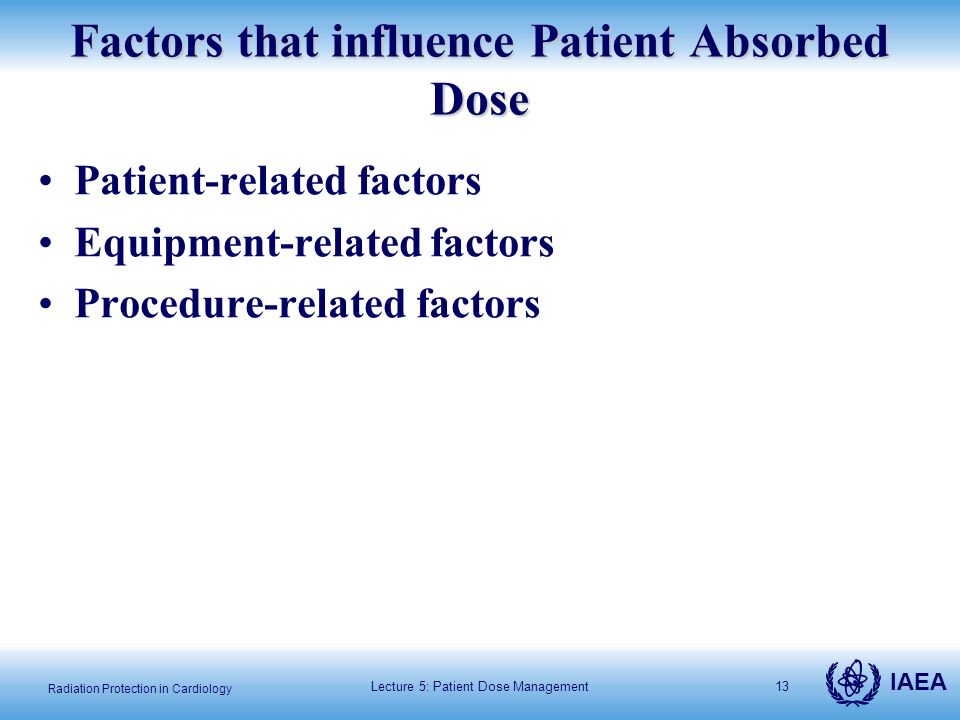 Factors that influence Patient Absorbed Dose

• Patient-related factors
• Equipment-related factors
• Procedure-related factors

Radiation Protection in Cardiology

Lecture 5: Patient Dose Management

13

IAEA